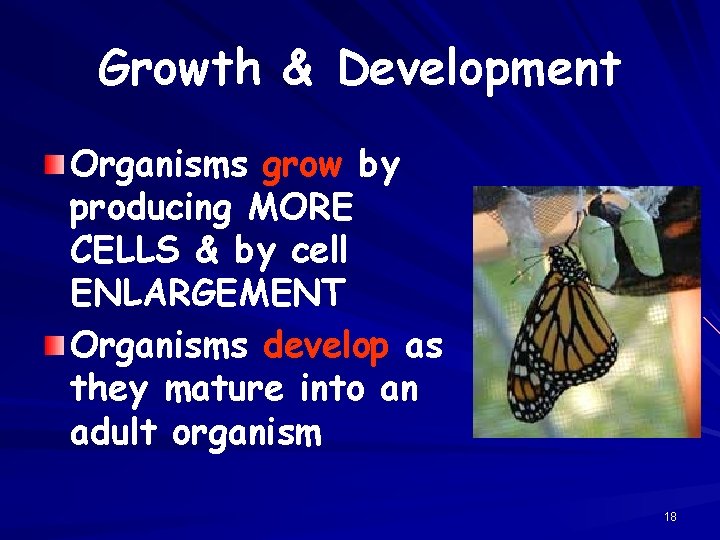 Growth & Development

Organisms grow by producing MORE CELLS & by cell ENLARGEMENT

Organisms develop as they mature into an adult organism

18